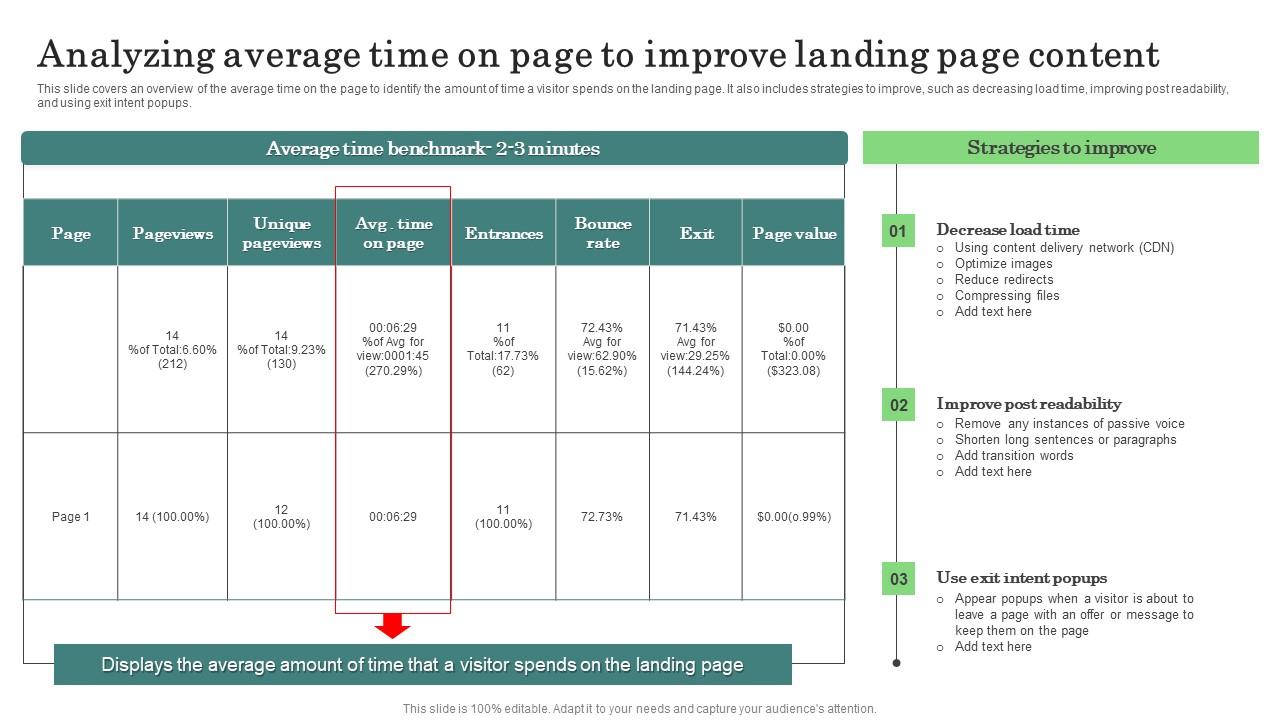 Analyzing average time on page to improve landing page content

This slide covers an overview of the average time on the page to identify the amount of time a visitor spends on the landing page. It also includes strategies to improve, such as decreasing load time, improving post readability, and using exit intent popups.

Average time benchmark- 2-3 minutes

| Page | Pageviews | Unique pageviews | Avg . time on page | Entrances | Bounce rate | Exit | Page value |
|---|---|---|---|---|---|---|---|
| | 14 %of Total:6.60% (212) | 14 %of Total:9.23% (130) | 00:06:29 %of Avg for view:0001:45 (270.29%) | 11 %of Total:17.73% (62) | 72.43% Avg for view:62.90% (15.62%) | 71.43% Avg for view:29.25% (144.24%) | $0.00 %of Total:0.00% ($323.08) |
| Page 1 | 14 (100.00%) | 12 (100.00%) | 00:06:29 | 11 (100.00%) | 72.73% | 71.43% | $0.00(o.99%) |

Displays the average amount of time that a visitor spends on the landing page

Strategies to improve

01
Decrease load time
○ Using content delivery network (CDN)
○ Optimize images
○ Reduce redirects
○ Compressing files
○ Add text here

02
Improve post readability
○ Remove any instances of passive voice
○ Shorten long sentences or paragraphs
○ Add transition words
○ Add text here

03
Use exit intent popups
○ Appear popups when a visitor is about to leave a page with an offer or message to keep them on the page
○ Add text here

This slide is 100% editable. Adapt it to your needs and capture your audience's attention.